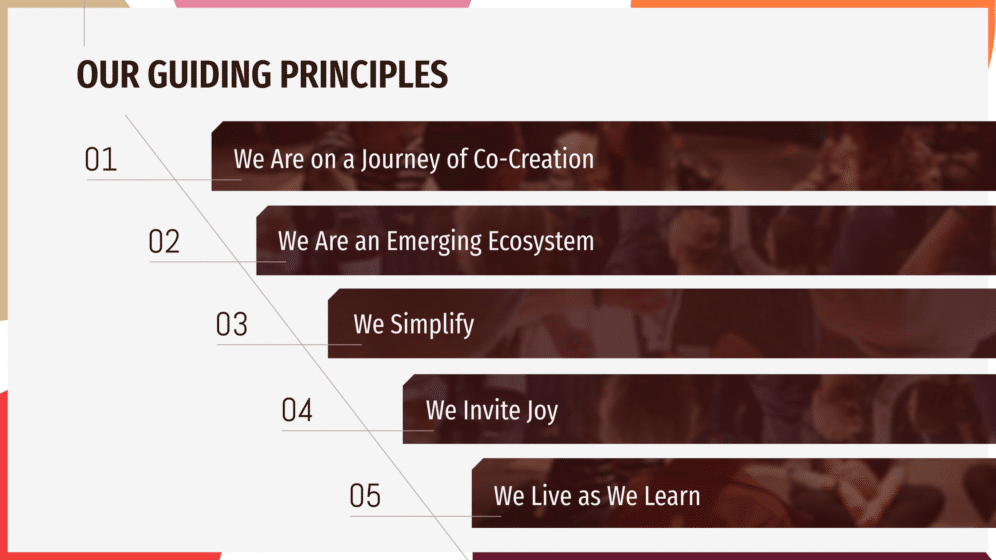 OUR GUIDING PRINCIPLES

01 We Are on a Journey of Co-Creation

02 We Are an Emerging Ecosystem

03 We Simplify

04 We Invite Joy

05 We Live as We Learn